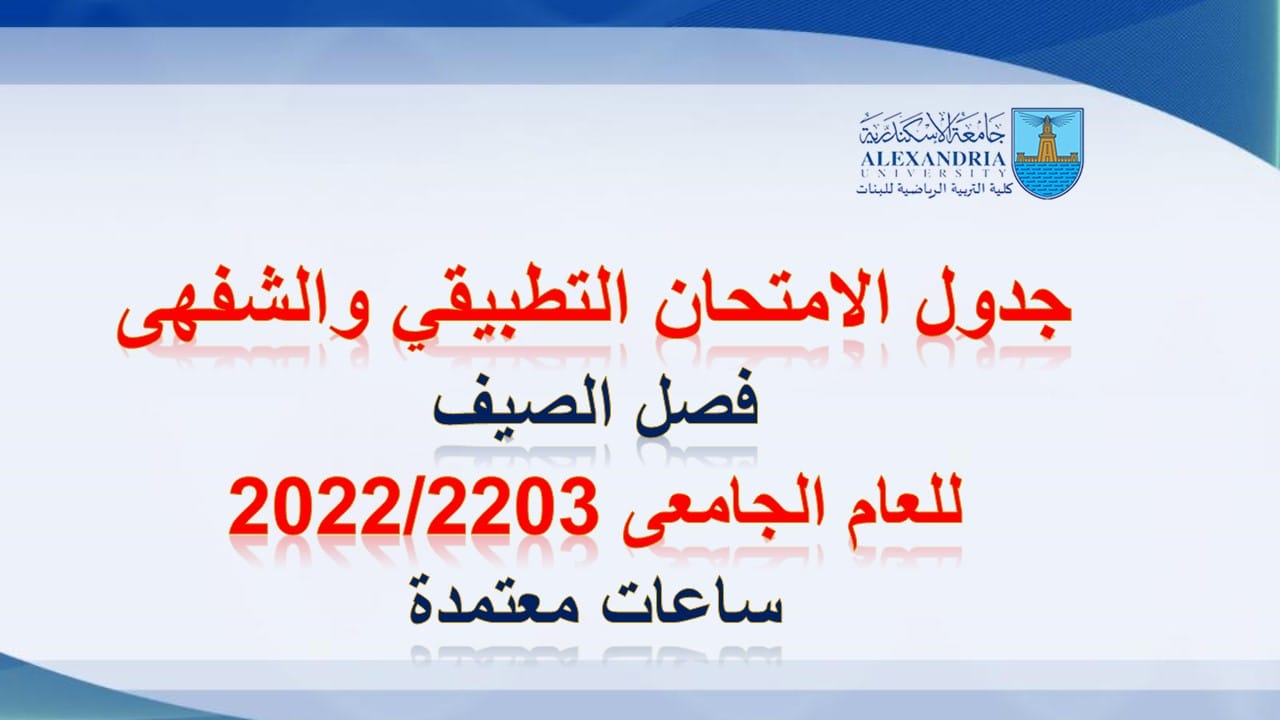 جامعة الإسكندرية
ALEXANDRIA
UNIVERSITY
كلية التربية الرياضية للبنات

جدول الامتحان التطبيقي والشفهى
فصل الصيف
للعام الجامعى 2022/2203
ساعات معتمدة